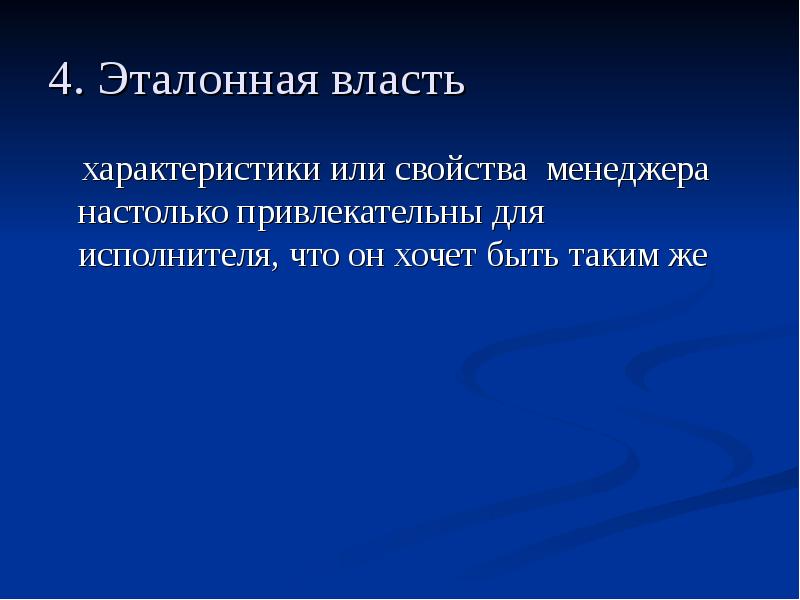 4. Эталонная власть

характеристики или свойства менеджера настолько привлекательны для исполнителя, что он хочет быть таким же